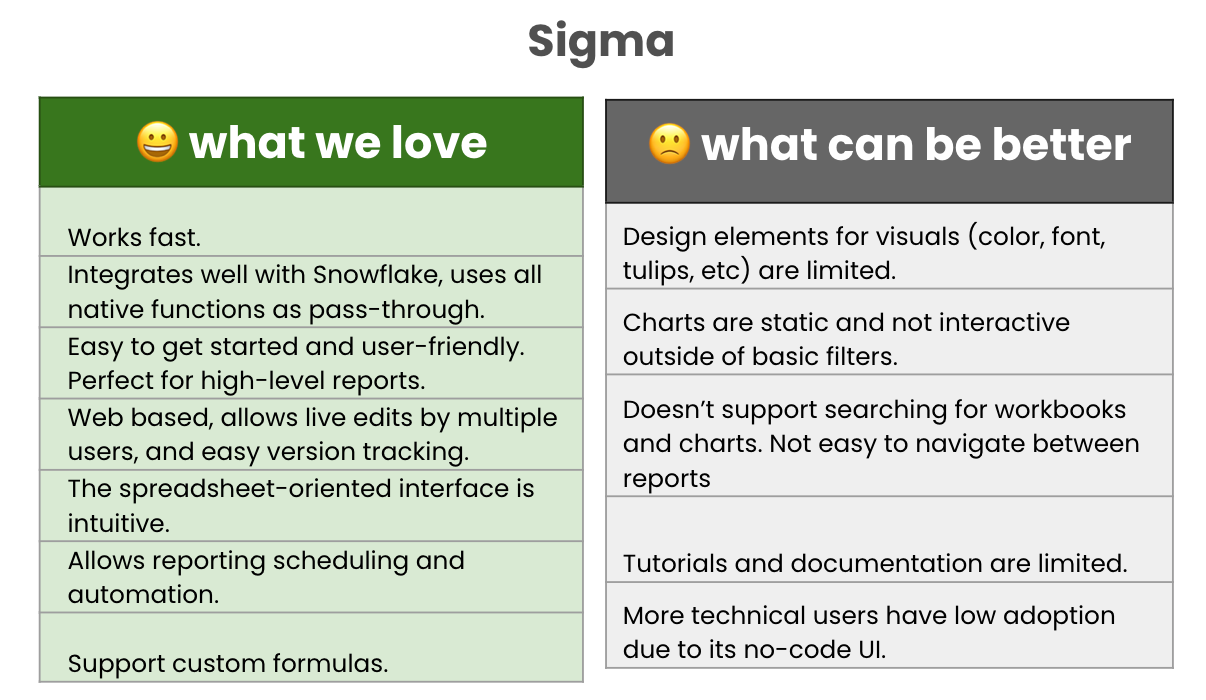 Sigma

| 😀 what we love |
|---|
| Works fast. |
| Integrates well with Snowflake, uses all native functions as pass-through. |
| Easy to get started and user-friendly. Perfect for high-level reports. |
| Web based, allows live edits by multiple users, and easy version tracking. |
| The spreadsheet-oriented interface is intuitive. |
| Allows reporting scheduling and automation. |
| Support custom formulas. |

| 🙁 what can be better |
|---|
| Design elements for visuals (color, font, tulips, etc) are limited. |
| Charts are static and not interactive outside of basic filters. |
| Doesn't support searching for workbooks and charts. Not easy to navigate between reports |
| Tutorials and documentation are limited. |
| More technical users have low adoption due to its no-code UI. |